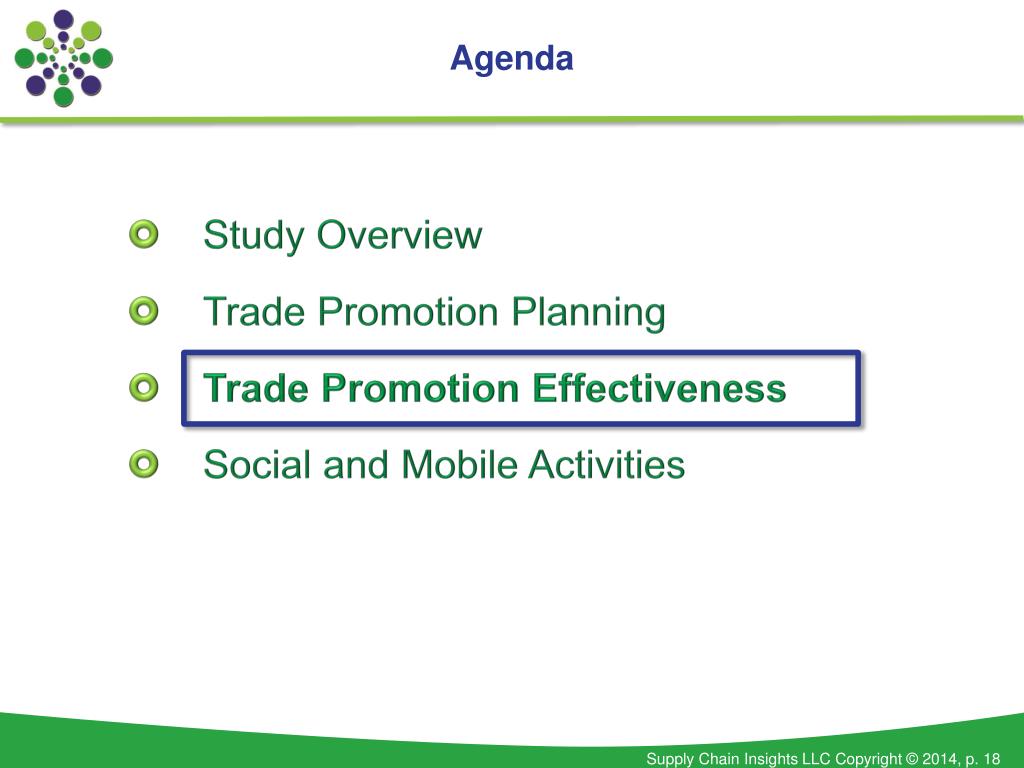 Agenda

Study Overview

Trade Promotion Planning

Trade Promotion Effectiveness

Social and Mobile Activities

Supply Chain Insights LLC Copyright © 2014, p. 18